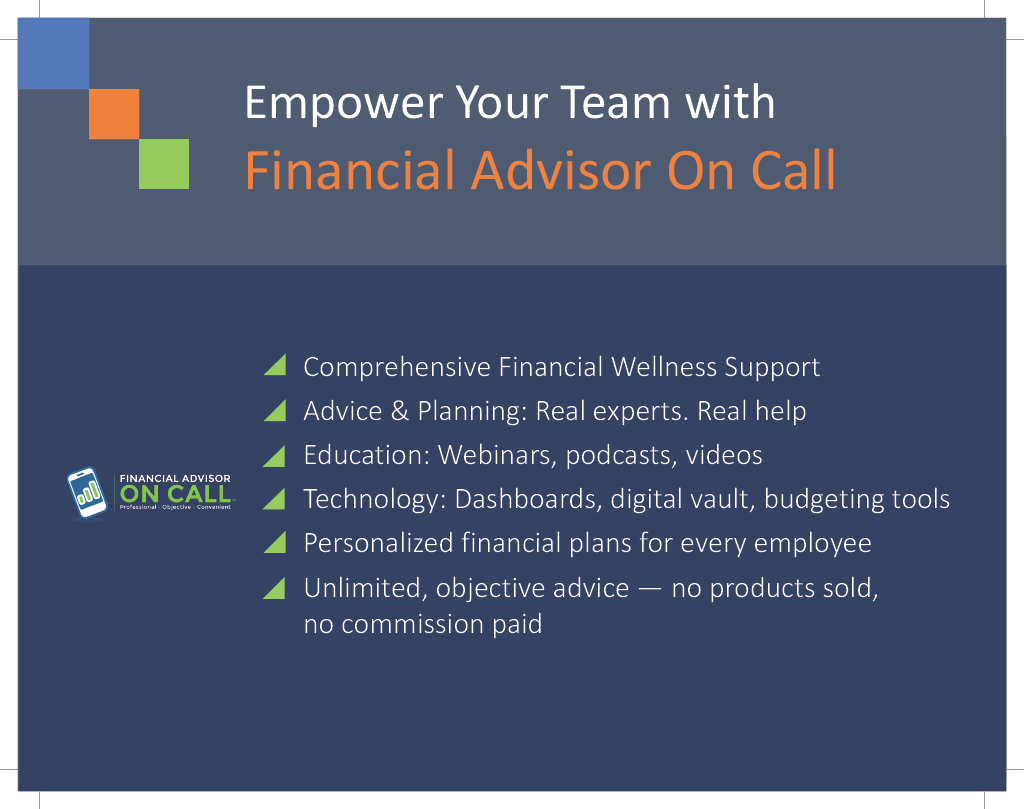 Empower Your Team with
Financial Advisor On Call

FINANCIAL ADVISOR
ON CALL
Professional · Objective · Convenient

Comprehensive Financial Wellness Support

Advice & Planning: Real experts. Real help

Education: Webinars, podcasts, videos

Technology: Dashboards, digital vault, budgeting tools

Personalized financial plans for every employee

Unlimited, objective advice — no products sold, no commission paid